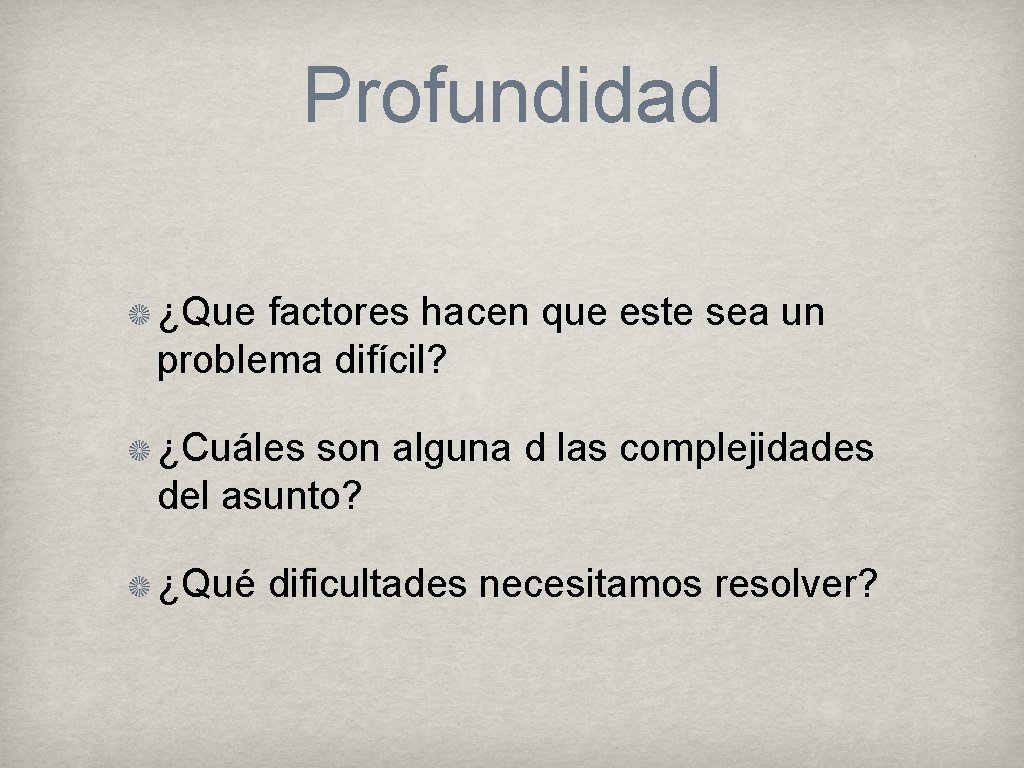 Profundidad

¿Que factores hacen que este sea un problema difícil?

¿Cuáles son alguna d las complejidades del asunto?

¿Qué dificultades necesitamos resolver?